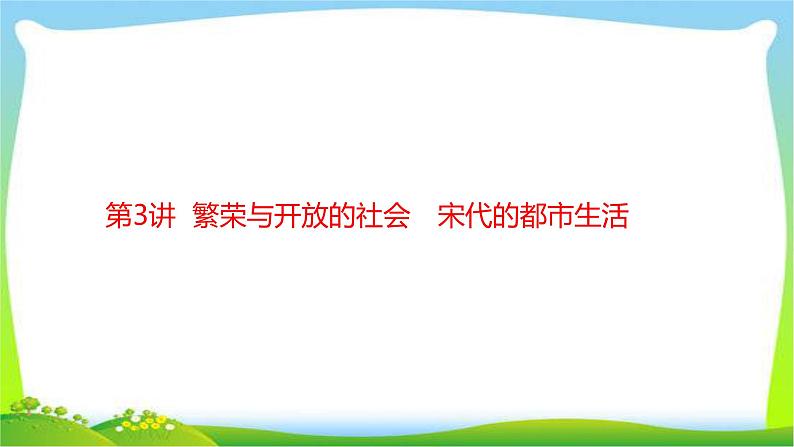 第3讲 繁荣与开放的社会 宋代的都市生活